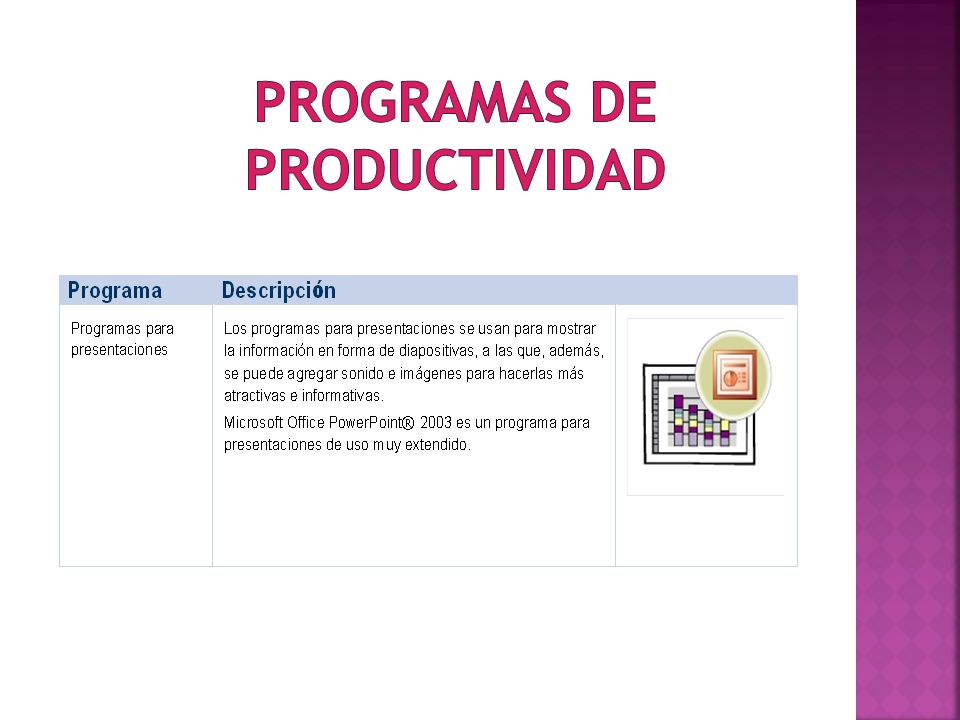 PROGRAMAS DE PRODUCTIVIDAD

| Programa | Descripción | |
|---|---|---|
| Programas para presentaciones | Los programas para presentaciones se usan para mostrar la información en forma de diapositivas, a las que, además, se puede agregar sonido e imágenes para hacerlas más atractivas e informativas. Microsoft Office PowerPoint® 2003 es un programa para presentaciones de uso muy extendido. | |